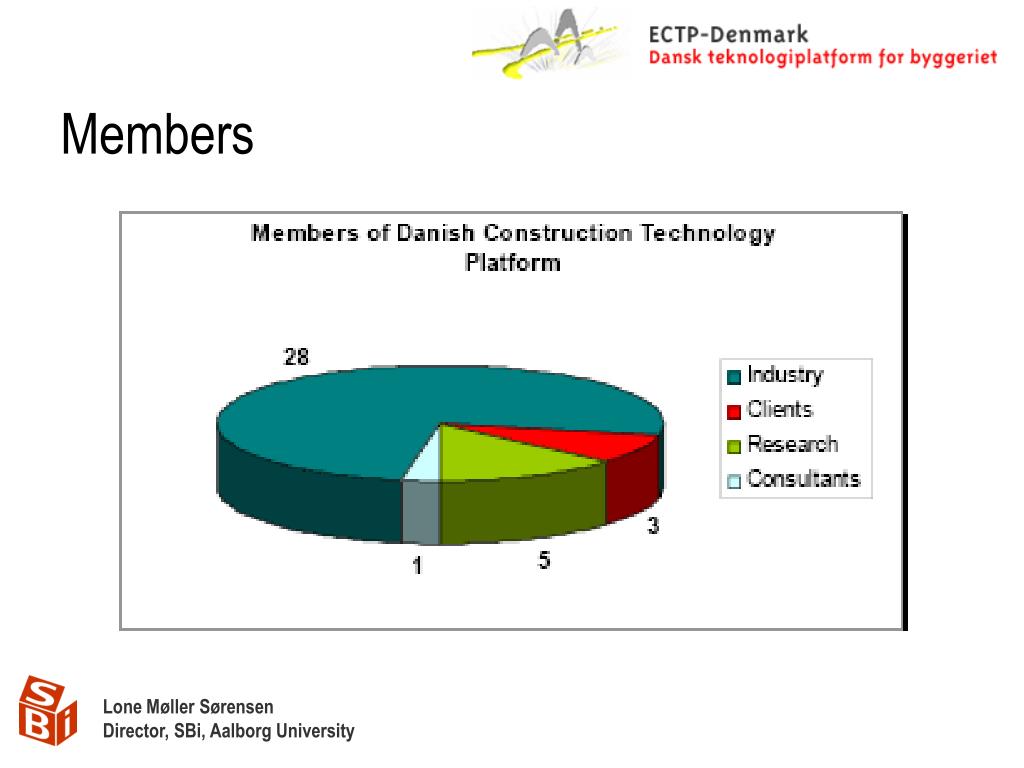 ECTP-Denmark
Dansk teknologiplatform for byggeriet

Members

Members of Danish Construction Technology Platform

28

3

5

1

Industry
Clients
Research
Consultants

SBi

Lone Møller Sørensen
Director, SBi, Aalborg University